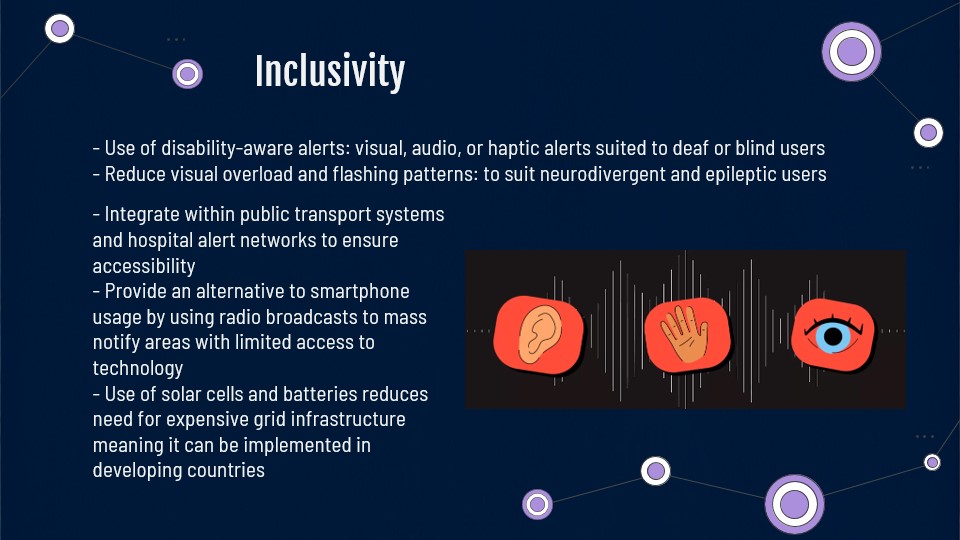 Inclusivity

- Use of disability-aware alerts: visual, audio, or haptic alerts suited to deaf or blind users
- Reduce visual overload and flashing patterns: to suit neurodivergent and epileptic users

- Integrate within public transport systems and hospital alert networks to ensure accessibility
- Provide an alternative to smartphone usage by using radio broadcasts to mass notify areas with limited access to technology
- Use of solar cells and batteries reduces need for expensive grid infrastructure meaning it can be implemented in developing countries